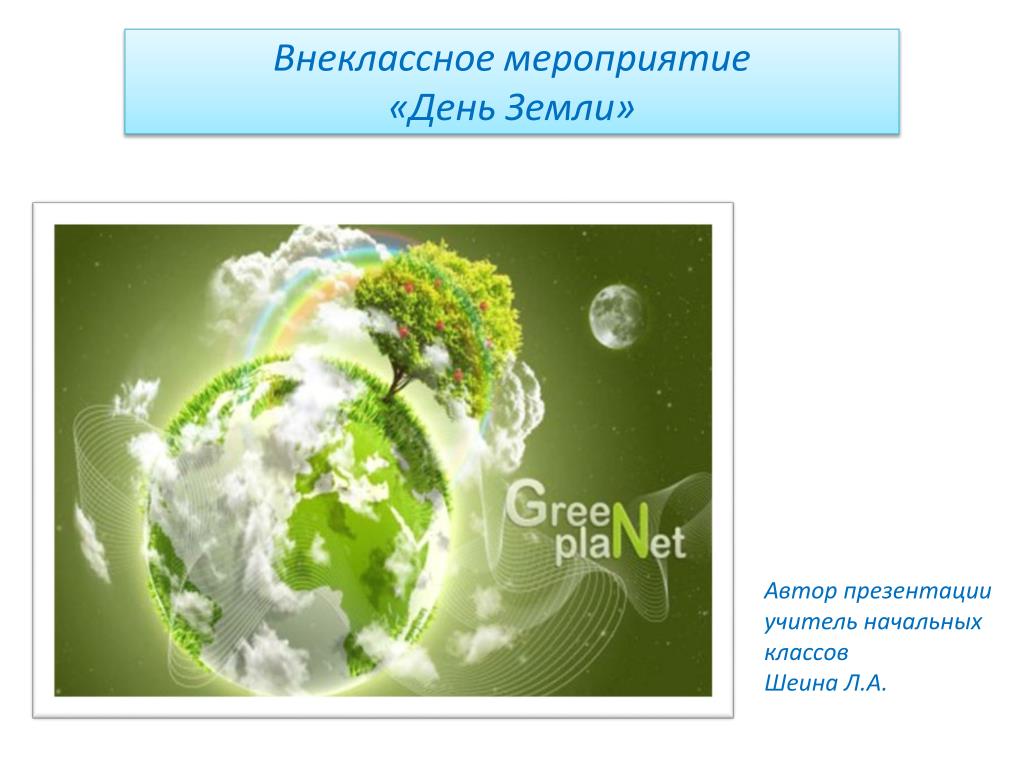 Внеклассное мероприятие
«День Земли»

GreeN plaNet

Автор презентации учитель начальных классов
Шеина Л.А.